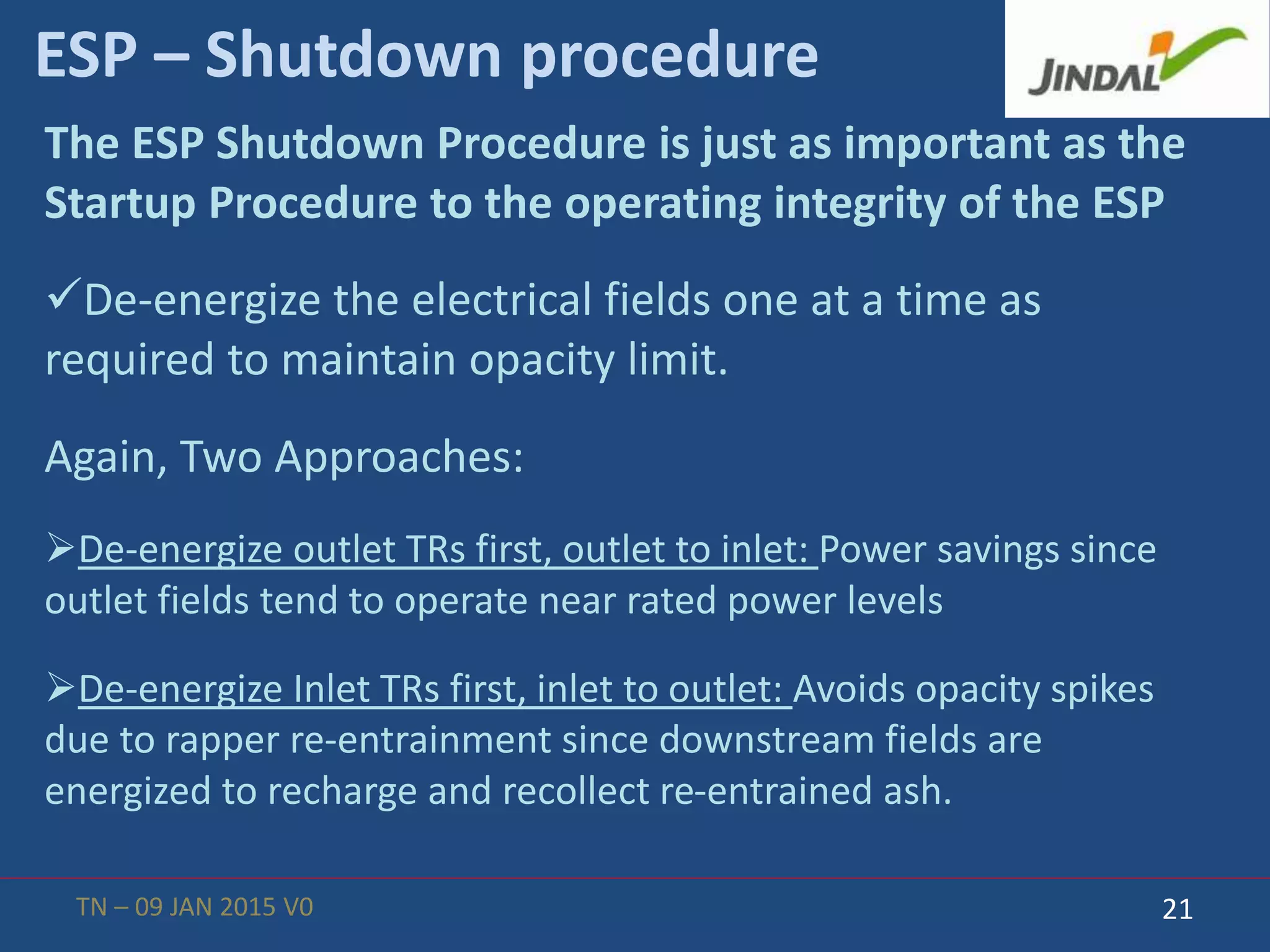 ESP – Shutdown procedure

JINDAL

The ESP Shutdown Procedure is just as important as the Startup Procedure to the operating integrity of the ESP

✓De-energize the electrical fields one at a time as required to maintain opacity limit.

Again, Two Approaches:

➢De-energize outlet TRs first, outlet to inlet: Power savings since outlet fields tend to operate near rated power levels

➢De-energize Inlet TRs first, inlet to outlet: Avoids opacity spikes due to rapper re-entrainment since downstream fields are energized to recharge and recollect re-entrained ash.

TN – 09 JAN 2015 V0

21